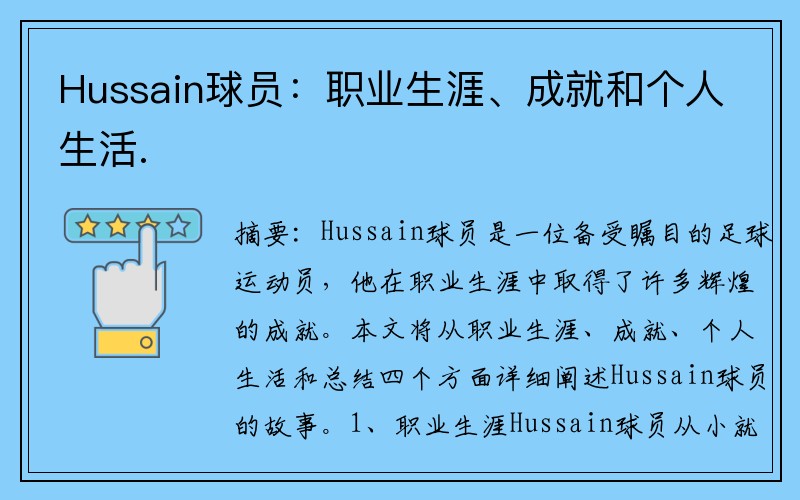 Hussain球员：职业生涯、成就和个人生活.

摘要：Hussain球员是一位备受瞩目的足球运动员，他在职业生涯中取得了许多辉煌的成就。本文将从职业生涯、成就、个人生活和总结四个方面详细阐述Hussain球员的故事。1、职业生涯Hussain球员从小就